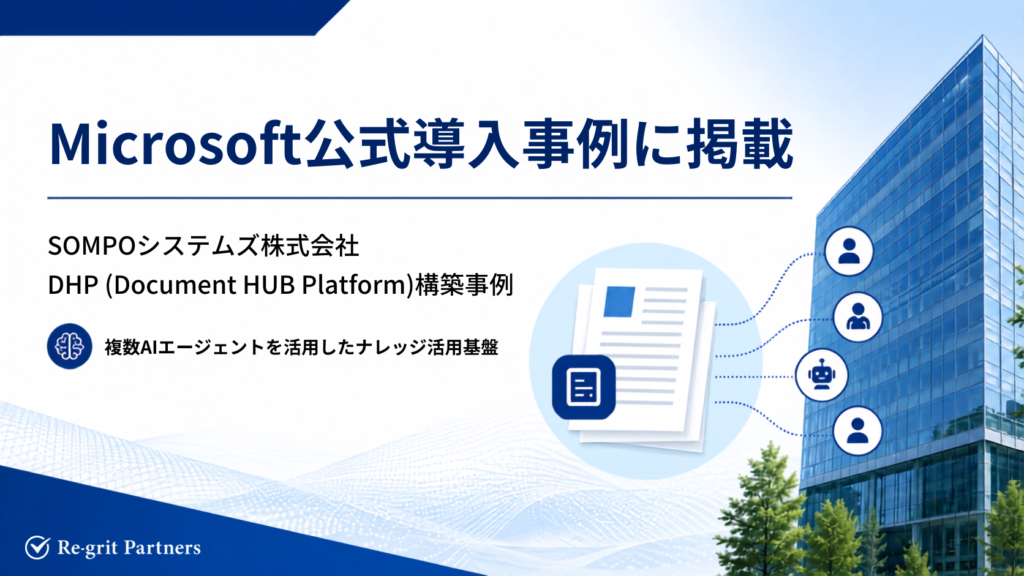 Microsoft公式導入事例に掲載

SOMPOシステムズ株式会社
DHP (Document HUB Platform)構築事例

複数AIエージェントを活用したナレッジ活用基盤

Re-grit Partners